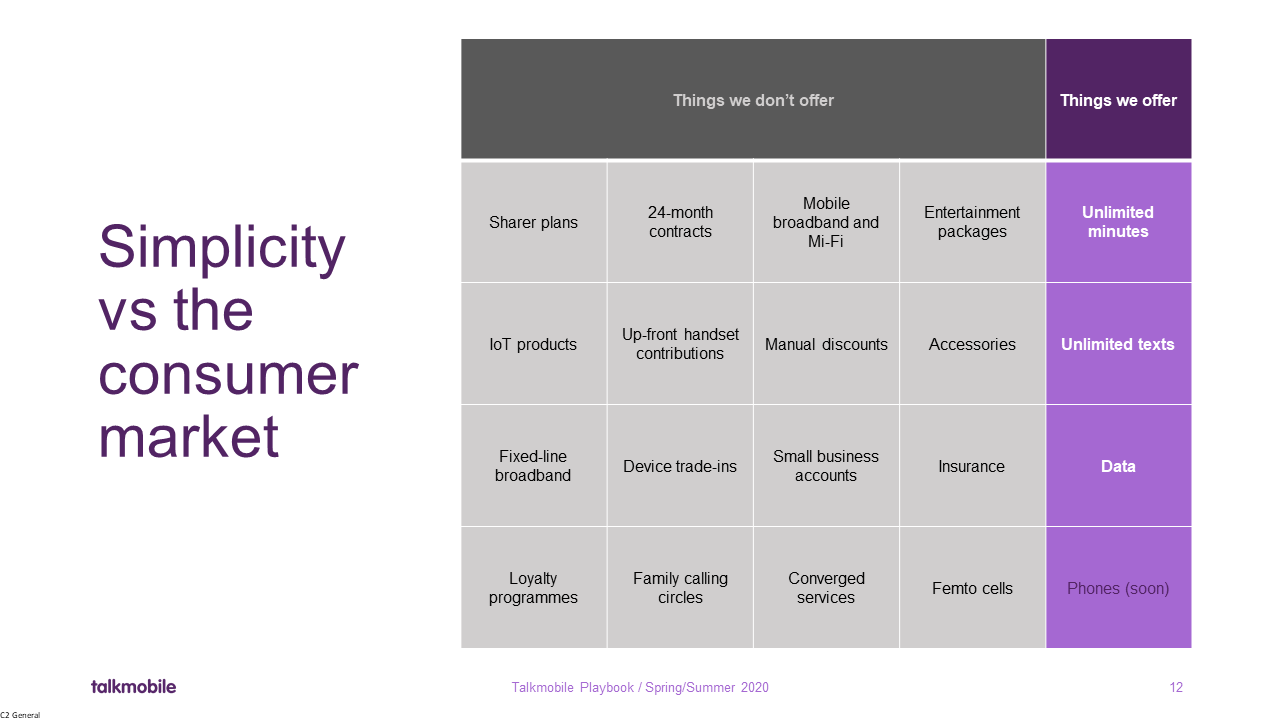 Simplicity vs the consumer market

| Things we don't offer | | | | Things we offer |
|---|---|---|---|---|
| Sharer plans | 24-month contracts | Mobile broadband and Mi-Fi | Entertainment packages | Unlimited minutes |
| IoT products | Up-front handset contributions | Manual discounts | Accessories | Unlimited texts |
| Fixed-line broadband | Device trade-ins | Small business accounts | Insurance | Data |
| Loyalty programmes | Family calling circles | Converged services | Femto cells | Phones (soon) |

talkmobile

Talkmobile Playbook / Spring/Summer 2020

12

C2 General